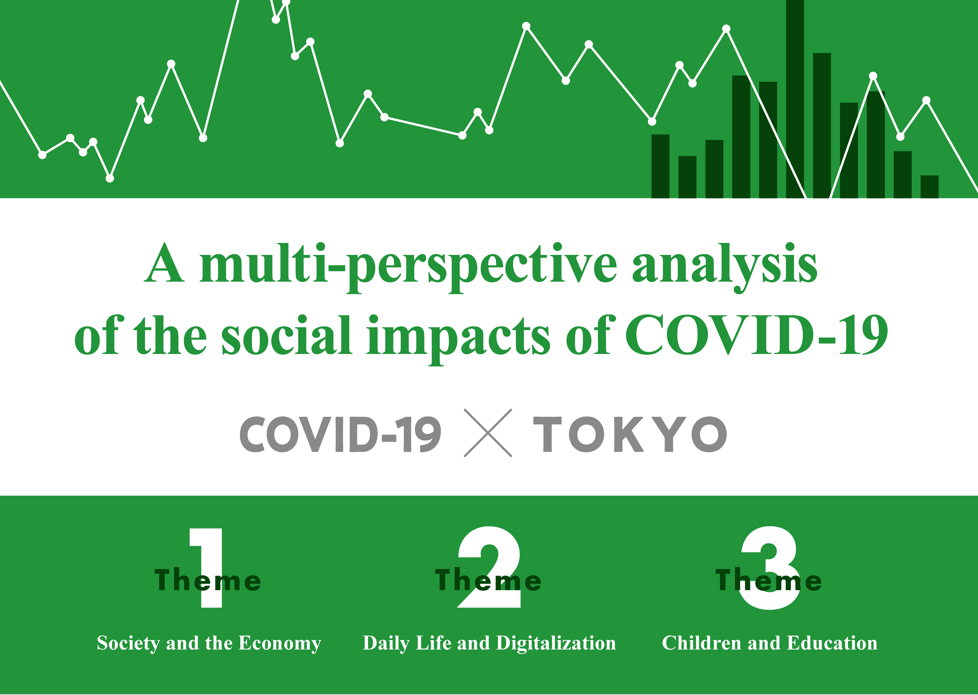 A multi-perspective analysis of the social impacts of COVID-19

COVID-19 × TOKYO

Theme 1
Society and the Economy

Theme 2
Daily Life and Digitalization

Theme 3
Children and Education